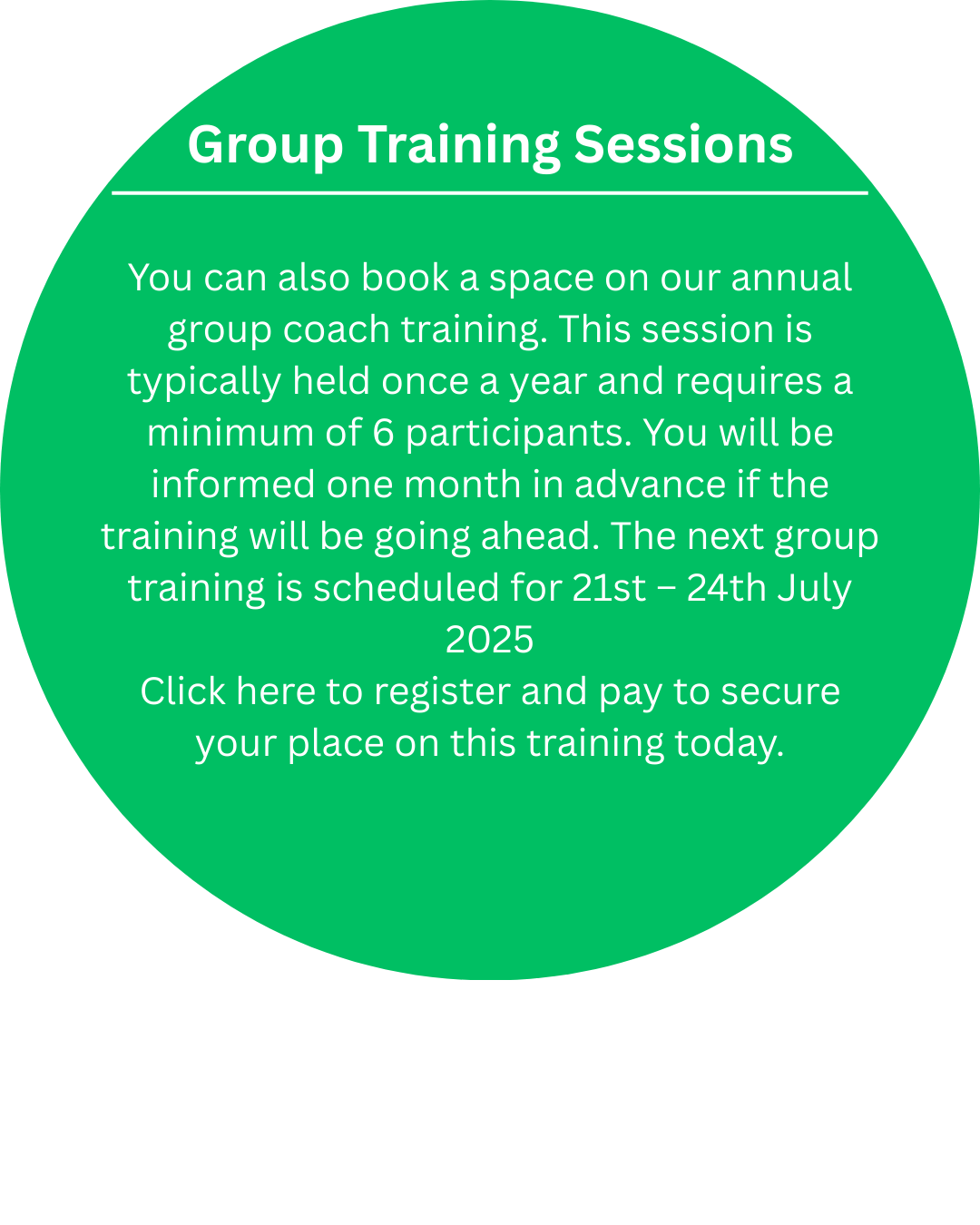 Group Training Sessions

You can also book a space on our annual group coach training. This session is typically held once a year and requires a minimum of 6 participants. You will be informed one month in advance if the training will be going ahead. The next group training is scheduled for 21st – 24th July 2025

Click here to register and pay to secure your place on this training today.